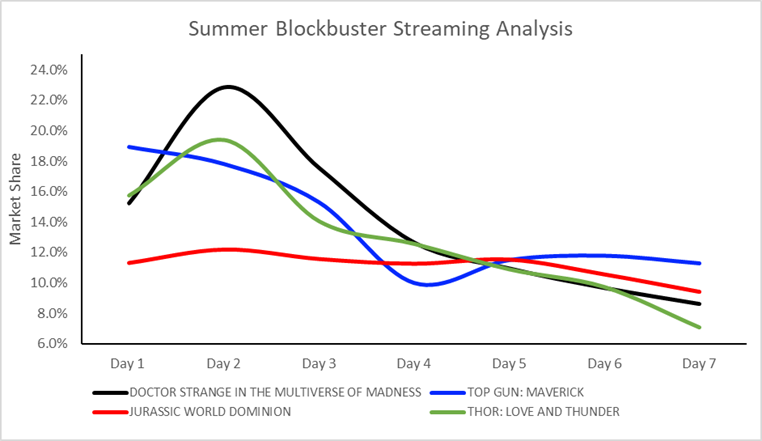 Summer Blockbuster Streaming Analysis

Market Share

24.0%
22.0%
20.0%
18.0%
16.0%
14.0%
12.0%
10.0%
8.0%
6.0%

Day 1 Day 2 Day 3 Day 4 Day 5 Day 6 Day 7

DOCTOR STRANGE IN THE MULTIVERSE OF MADNESS
TOP GUN: MAVERICK
JURASSIC WORLD DOMINION
THOR: LOVE AND THUNDER